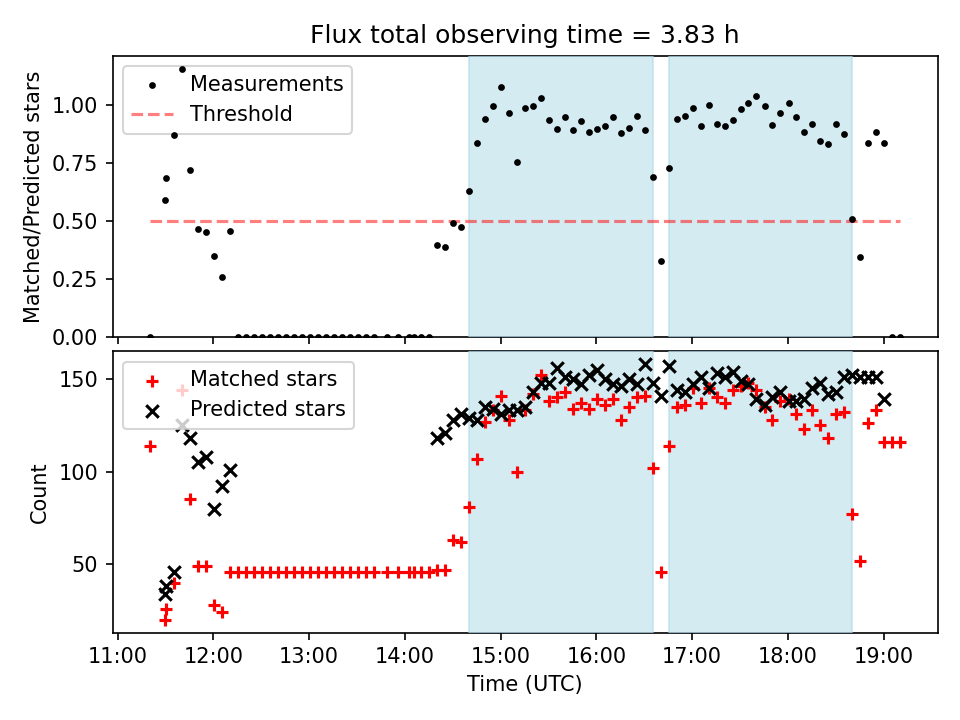 Flux total observing time = 3.83 h

Measurements
Threshold

Matched/Predicted stars

1.00
0.75
0.50
0.25
0.00

Matched stars
Predicted stars

Count

150
100
50

11:00 12:00 13:00 14:00 15:00 16:00 17:00 18:00 19:00

Time (UTC)